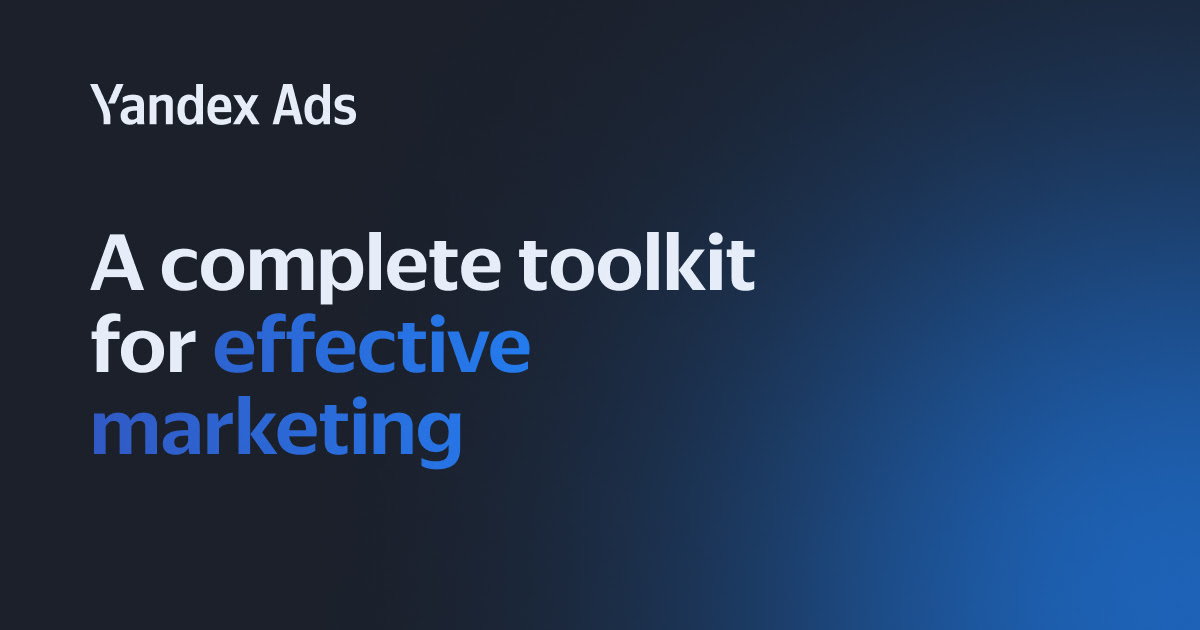 Yandex Ads

A complete toolkit for effective marketing